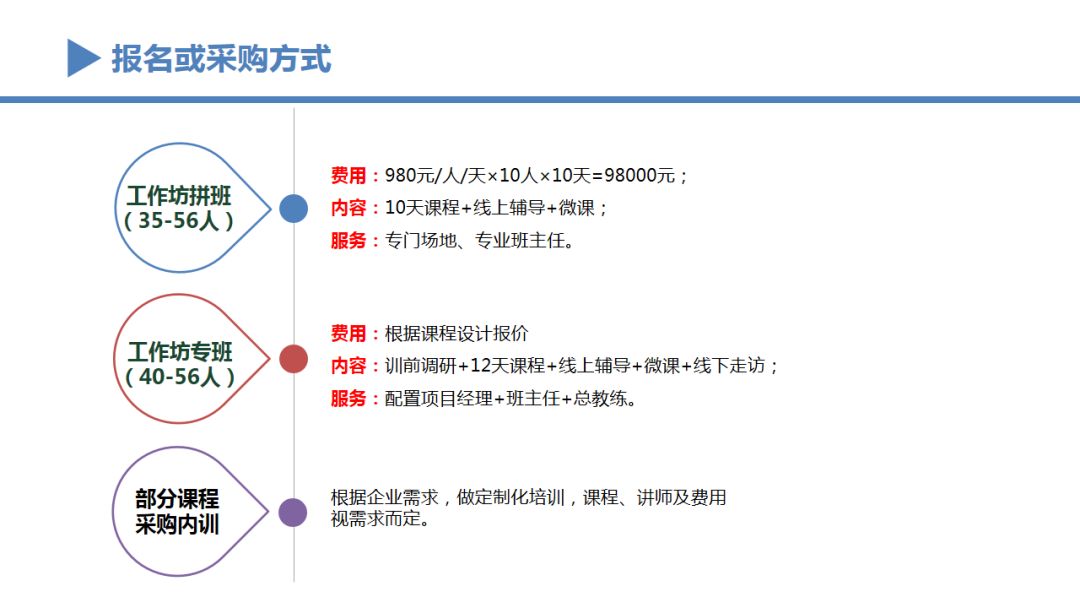 报名或采购方式

工作坊拼班
（35-56人）

费用：980元/人/天×10人×10天=98000元；
内容：10天课程+线上辅导+微课；
服务：专门场地、专业班主任。

工作坊专班
（40-56人）

费用：根据课程设计报价
内容：训前调研+12天课程+线上辅导+微课+线下走访；
服务：配置项目经理+班主任+总教练。

部分课程
采购内训

根据企业需求，做定制化培训，课程、讲师及费用视需求而定。